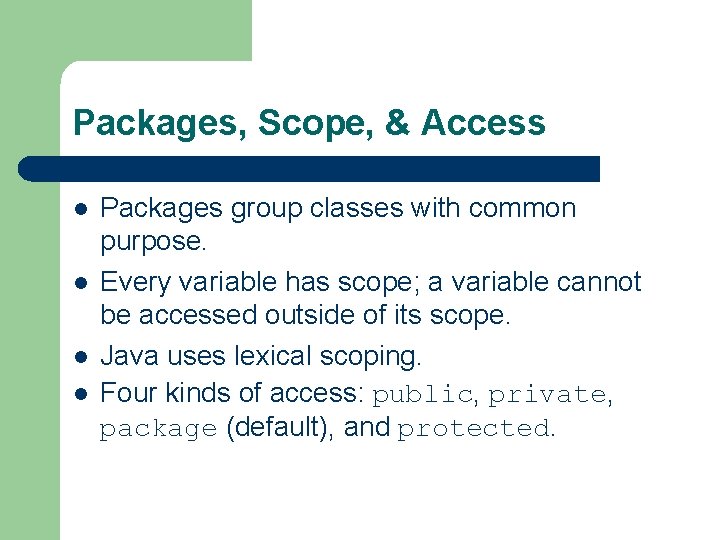 Packages, Scope, & Access

- Packages group classes with common purpose.
- Every variable has scope; a variable cannot be accessed outside of its scope.
- Java uses lexical scoping.
- Four kinds of access: public, private, package (default), and protected.